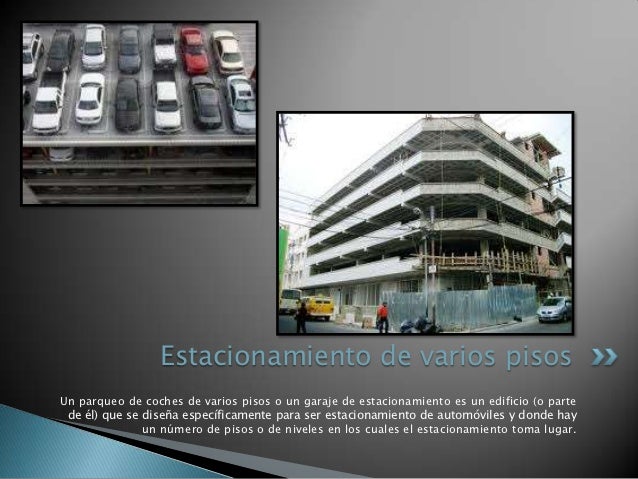 Estacionamiento de varios pisos

Un parqueo de coches de varios pisos o un garaje de estacionamiento es un edificio (o parte de él) que se diseña específicamente para ser estacionamiento de automóviles y donde hay un número de pisos o de niveles en los cuales el estacionamiento toma lugar.